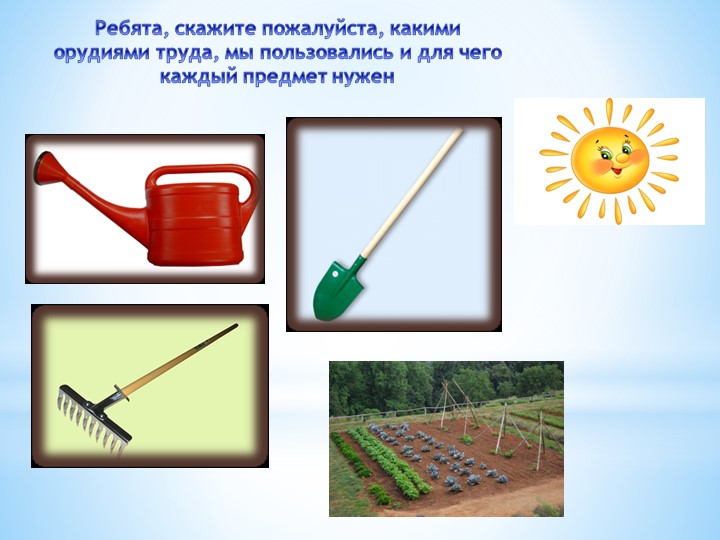 Ребята, скажите пожалуйста, какими орудиями труда, мы пользовались и для чего каждый предмет нужен